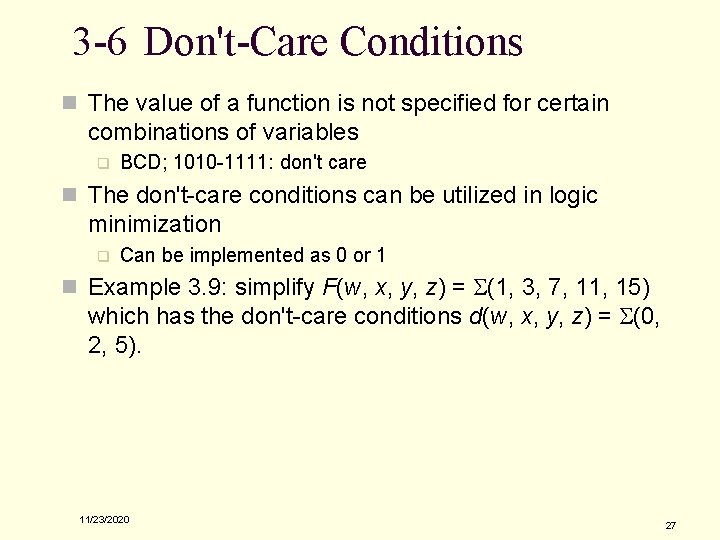 3-6 Don't-Care Conditions

The value of a function is not specified for certain combinations of variables

BCD; 1010-1111: don't care

The don't-care conditions can be utilized in logic minimization

Can be implemented as 0 or 1

Example 3.9: simplify $F(w, x, y, z) = \Sigma(1, 3, 7, 11, 15)$ which has the don't-care conditions $d(w, x, y, z) = \Sigma(0, 2, 5)$.

11/23/2020

27